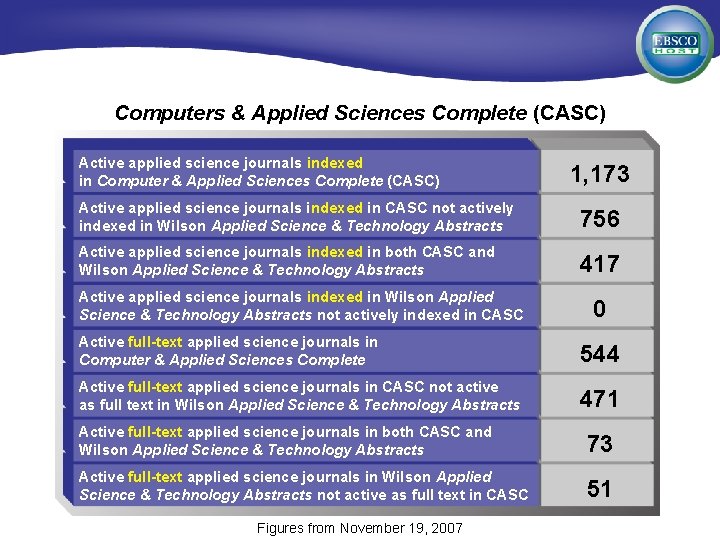 EBSCO HOST

Computers & Applied Sciences Complete (CASC)

| | |
|---|---|
| Active applied science journals indexed in Computer & Applied Sciences Complete (CASC) | 1,173 |
| Active applied science journals indexed in CASC not actively indexed in Wilson Applied Science & Technology Abstracts | 756 |
| Active applied science journals indexed in both CASC and Wilson Applied Science & Technology Abstracts | 417 |
| Active applied science journals indexed in Wilson Applied Science & Technology Abstracts not actively indexed in CASC | 0 |
| Active full-text applied science journals in Computer & Applied Sciences Complete | 544 |
| Active full-text applied science journals in CASC not active as full text in Wilson Applied Science & Technology Abstracts | 471 |
| Active full-text applied science journals in both CASC and Wilson Applied Science & Technology Abstracts | 73 |
| Active full-text applied science journals in Wilson Applied Science & Technology Abstracts not active as full text in CASC | 51 |

Figures from November 19, 2007